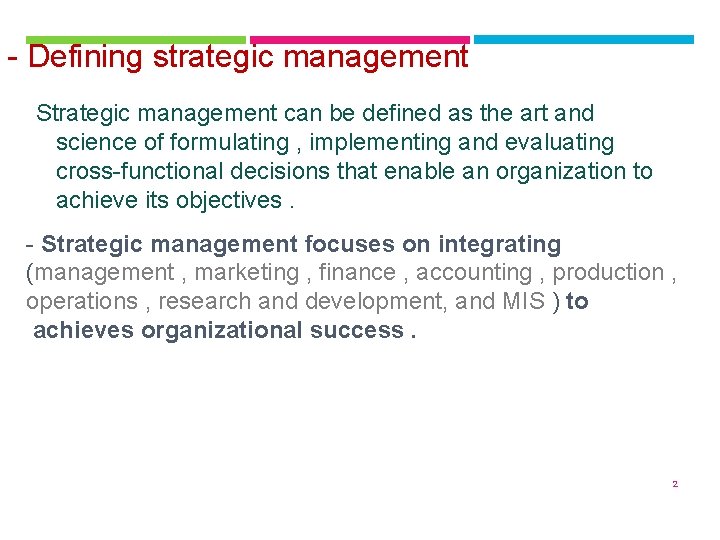 - Defining strategic management

Strategic management can be defined as the art and science of formulating , implementing and evaluating cross-functional decisions that enable an organization to achieve its objectives .

- Strategic management focuses on integrating (management , marketing , finance , accounting , production , operations , research and development, and MIS ) to achieves organizational success .

2